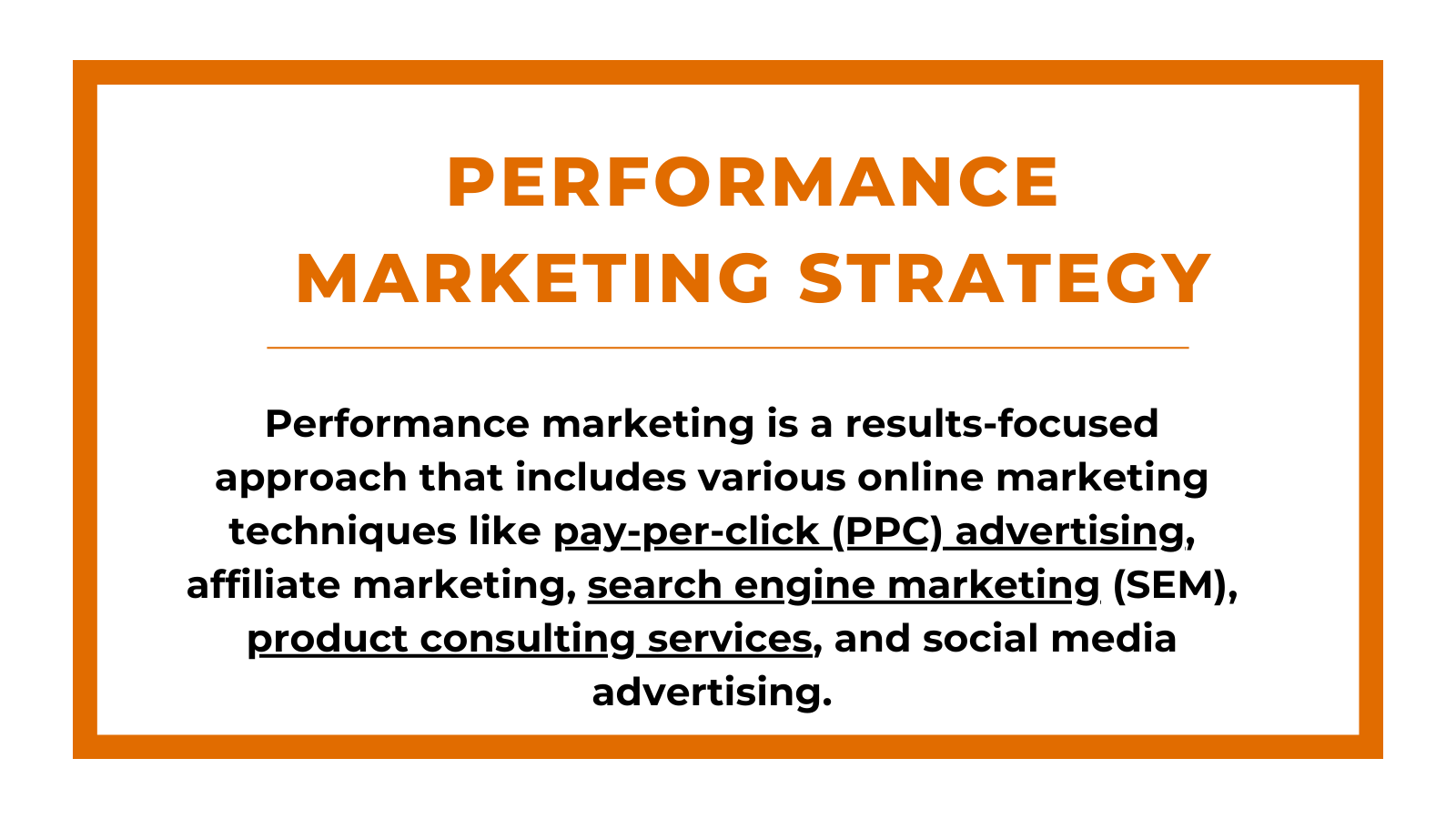 PERFORMANCE MARKETING STRATEGY

Performance marketing is a results-focused approach that includes various online marketing techniques like pay-per-click (PPC) advertising, affiliate marketing, search engine marketing (SEM), product consulting services, and social media advertising.